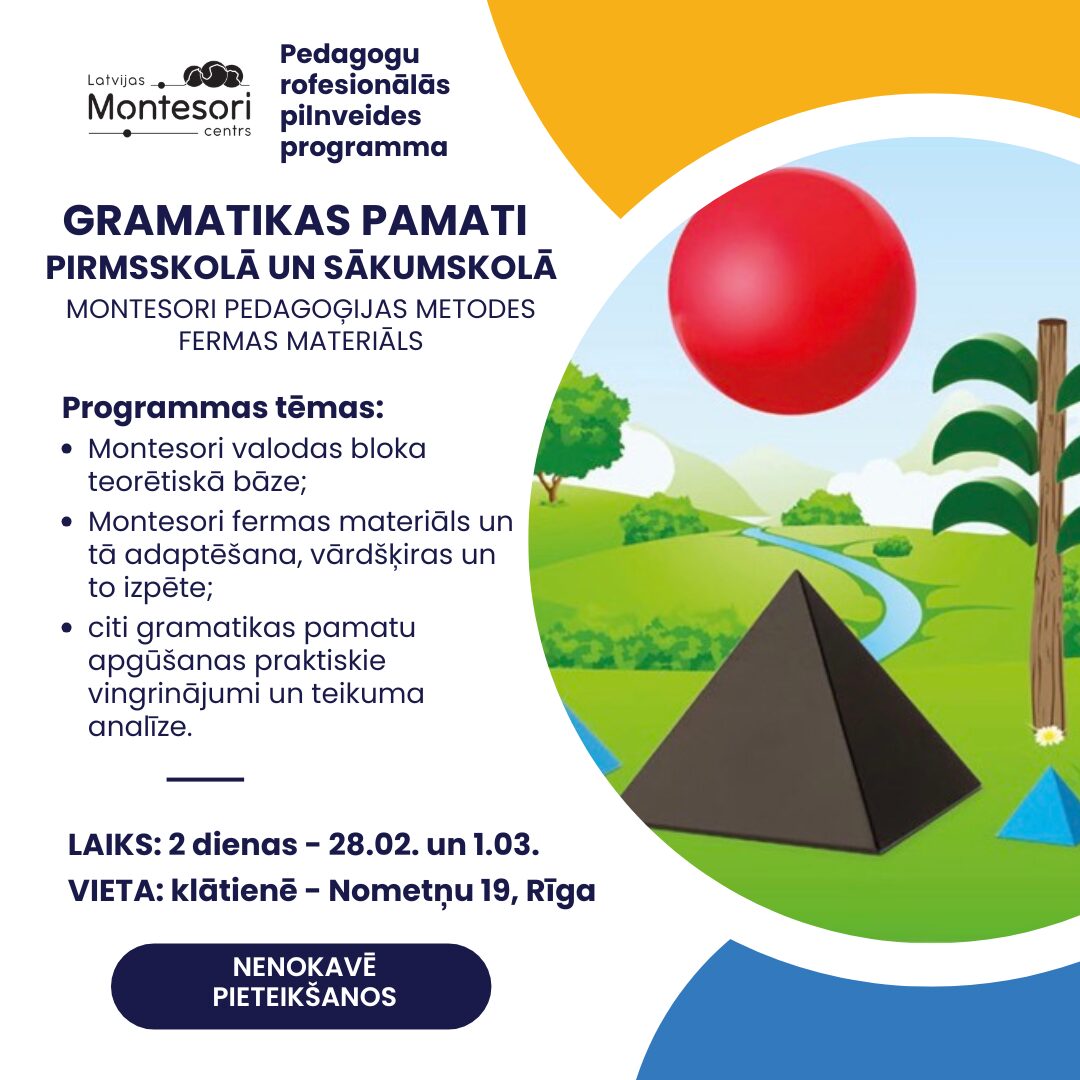 Latvijas Montesori centrs

Pedagogu rofesionālās pilnveides programma

GRAMATIKAS PAMATI
PIRMSSKOLĀ UN SĀKUMSKOLĀ
MONTESORI PEDAGOĢIJAS METODES
FERMAS MATERIĀLS

Programmas tēmas:
• Montesori valodas bloka teorētiskā bāze;
• Montesori fermas materiāls un tā adaptēšana, vārdšķiras un to izpēte;
• citi gramatikas pamatu apgūšanas praktiskie vingrinājumi un teikuma analīze.

LAIKS: 2 dienas - 28.02. un 1.03.
VIETA: klātienē - Nometņu 19, Rīga

NENOKAVĒ PIETEIKŠANOS